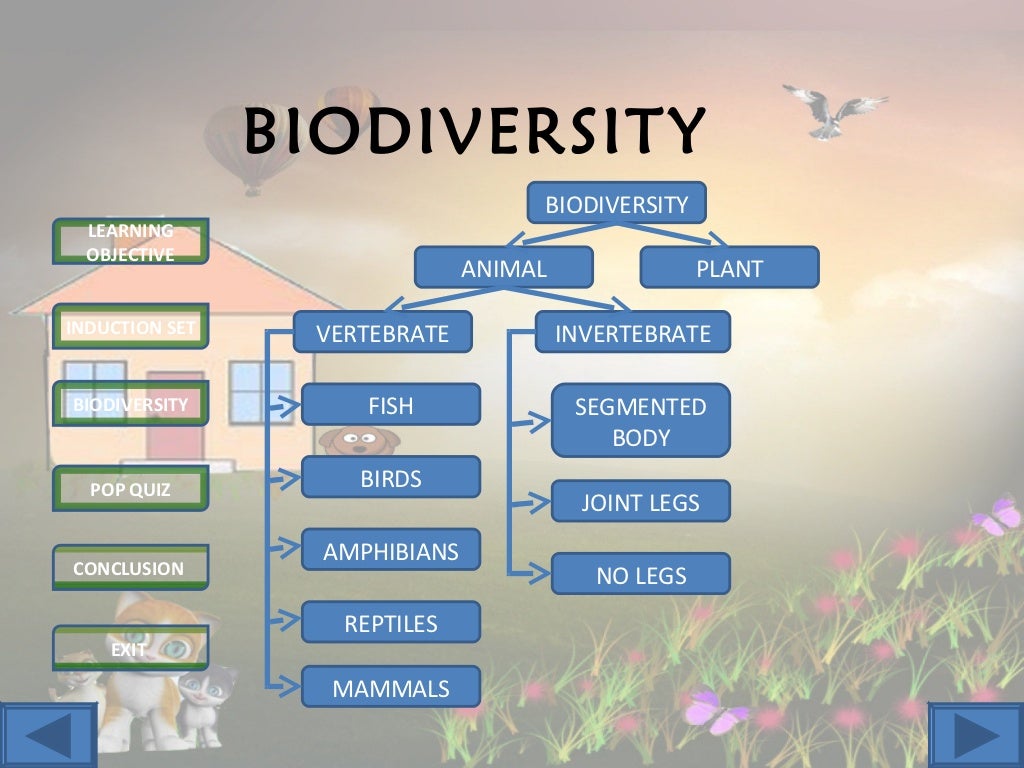 BIODIVERSITY

LEARNING OBJECTIVE

INDUCTION SET

BIODIVERSITY

POP QUIZ

CONCLUSION

EXIT

BIODIVERSITY

ANIMAL

PLANT

VERTEBRATE

INVERTEBRATE

FISH

BIRDS

AMPHIBIANS

REPTILES

MAMMALS

SEGMENTED BODY

JOINT LEGS

NO LEGS